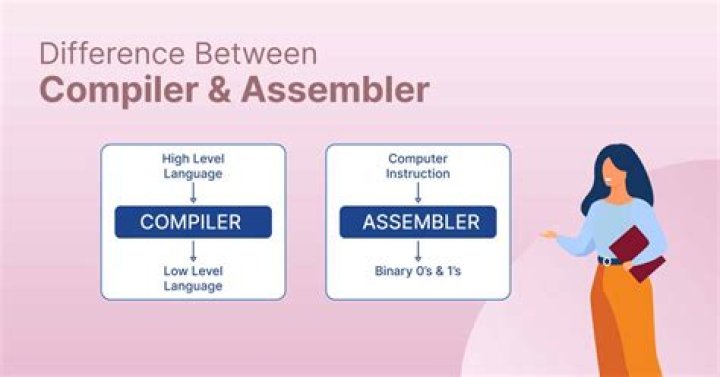 Difference Between
Compiler & Assembler

High Level Language
COMPILER
Low Level Language

Computer Instruction
ASSEMBLER
Binary 0's & 1's